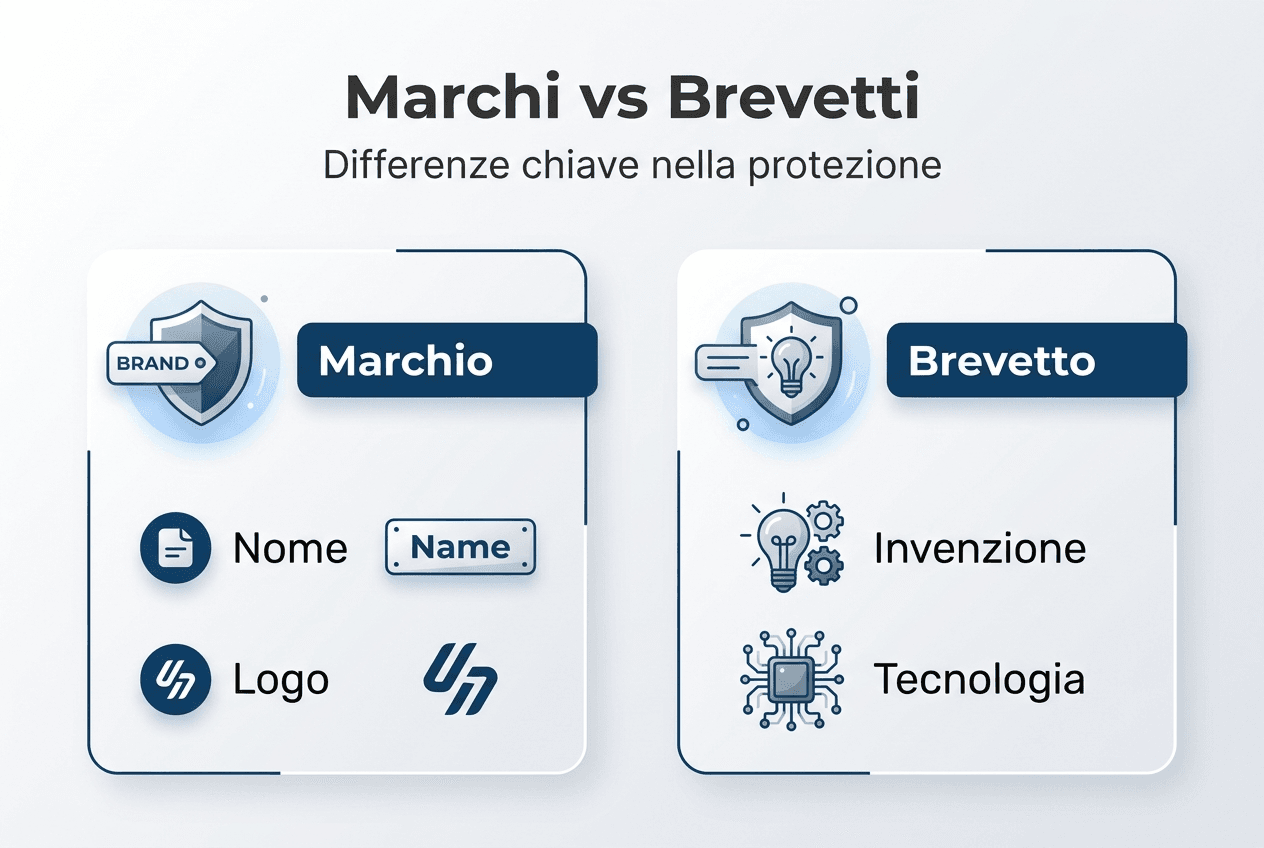 Marchi vs Brevetti
Differenze chiave nella protezione

BRAND
Marchio

Nome
Name

Logo

Brevetto

Invenzione

Tecnologia